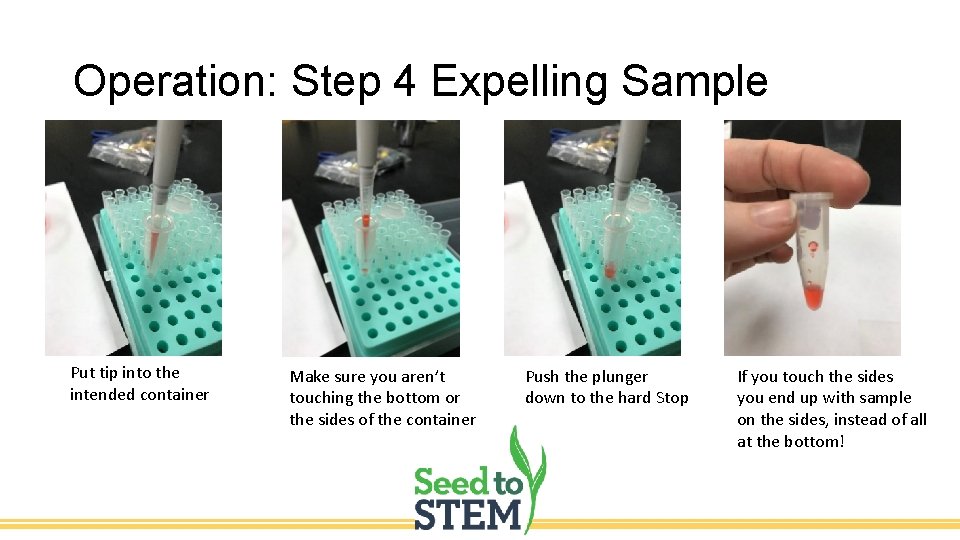 Operation: Step 4 Expelling Sample

Put tip into the intended container

Make sure you aren't touching the bottom or the sides of the container

Push the plunger down to the hard Stop

If you touch the sides you end up with sample on the sides, instead of all at the bottom!

Seed to STEM